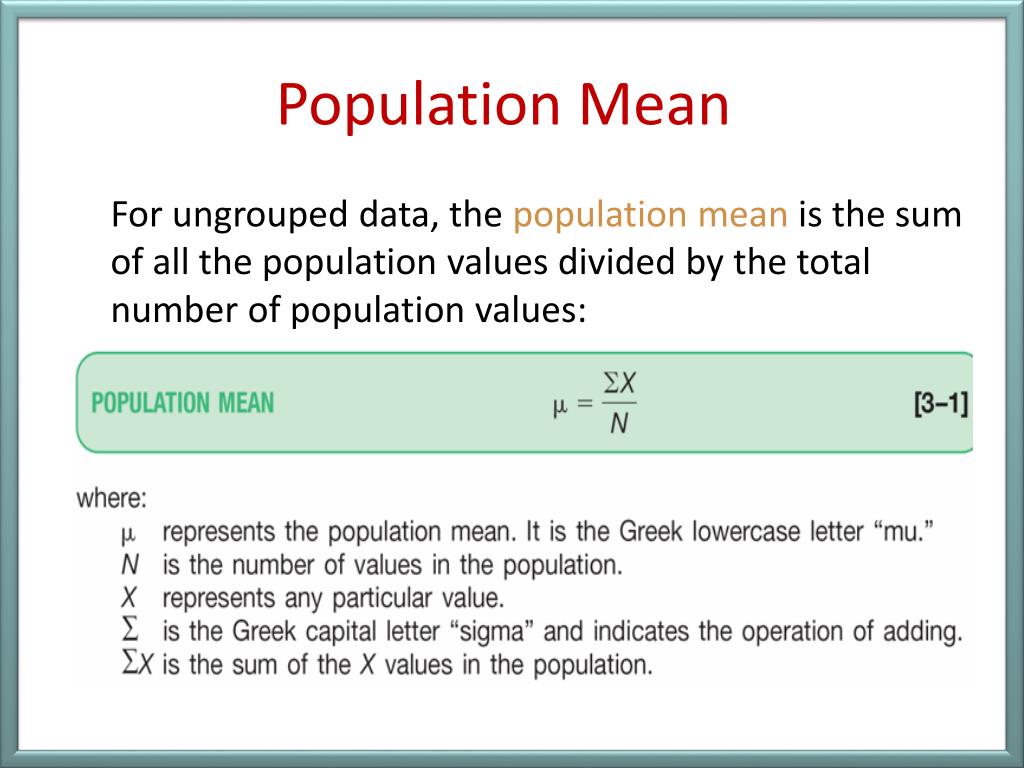 Population Mean

For ungrouped data, the population mean is the sum of all the population values divided by the total number of population values:

POPULATION MEAN $\mu = \frac{\Sigma X}{N}$ [3–1]

where:
$\mu$ represents the population mean. It is the Greek lowercase letter “mu.”
$N$ is the number of values in the population.
$X$ represents any particular value.
$\Sigma$ is the Greek capital letter “sigma” and indicates the operation of adding.
$\Sigma X$ is the sum of the $X$ values in the population.